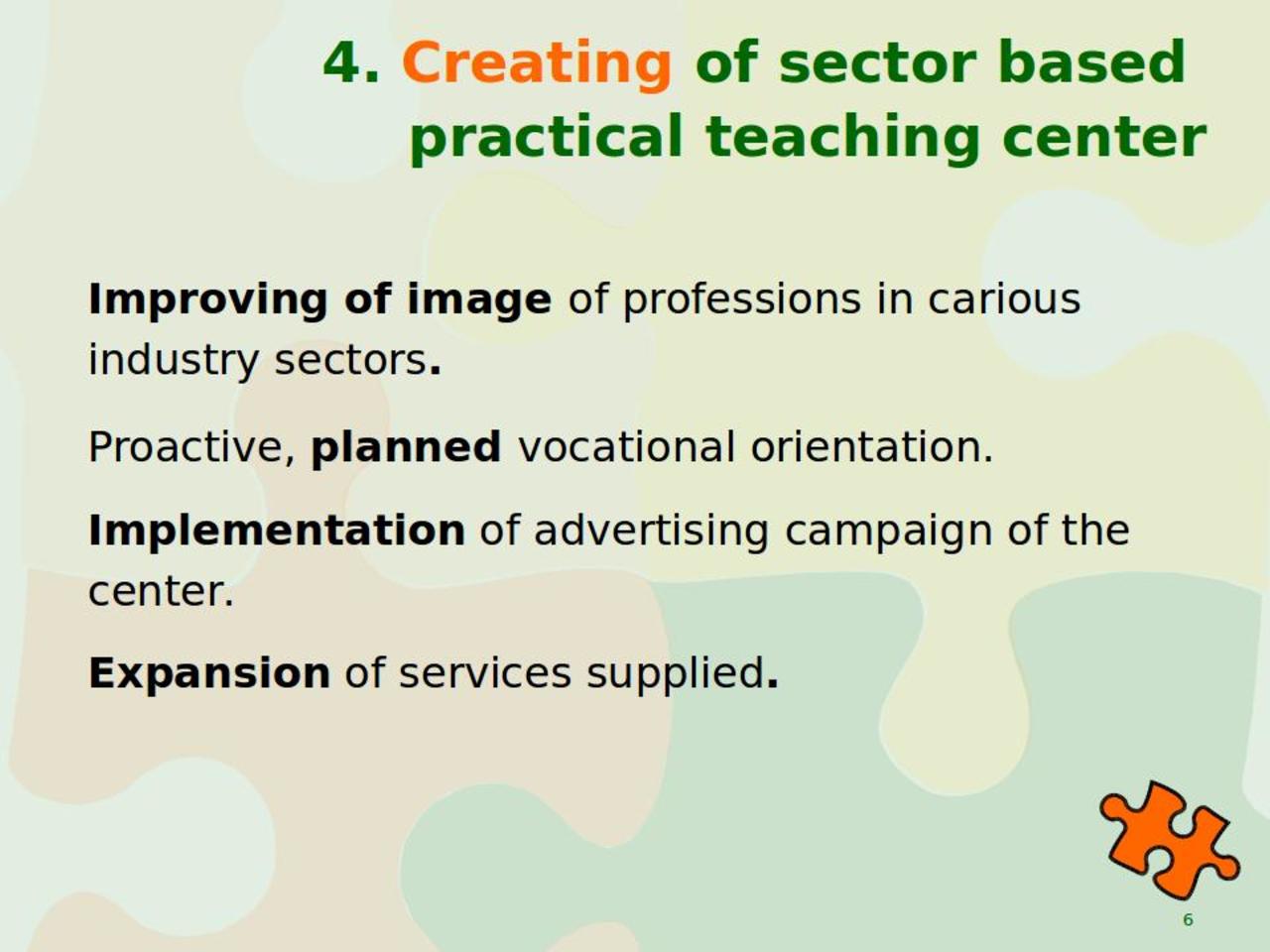 4. Creating of sector based practical teaching center

Improving of image of professions in carious industry sectors.

Proactive, planned vocational orientation.

Implementation of advertising campaign of the center.

Expansion of services supplied.

6